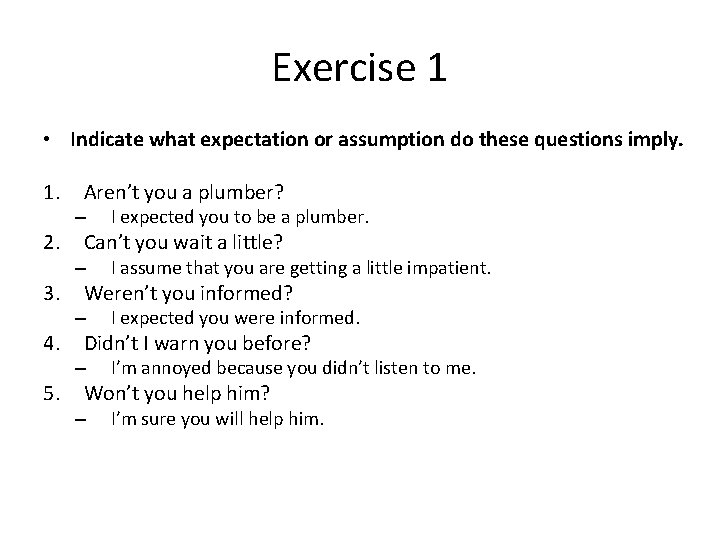 Exercise 1

• Indicate what expectation or assumption do these questions imply.

1. Aren't you a plumber?
– I expected you to be a plumber.
2. Can't you wait a little?
– I assume that you are getting a little impatient.
3. Weren't you informed?
– I expected you were informed.
4. Didn't I warn you before?
– I'm annoyed because you didn't listen to me.
5. Won't you help him?
– I'm sure you will help him.